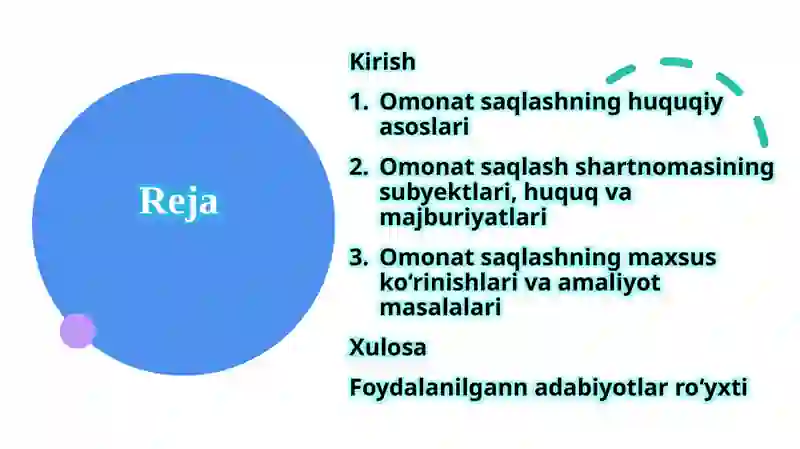 Reja

Kirish

1. Omonat saqlashning huquqiy asoslari

2. Omonat saqlash shartnomasining subyektlari, huquq va majburiyatlari

3. Omonat saqlashning maxsus ko‘rinishlari va amaliyot masalalari

Xulosa

Foydalanilgann adabiyotlar ro‘yxti